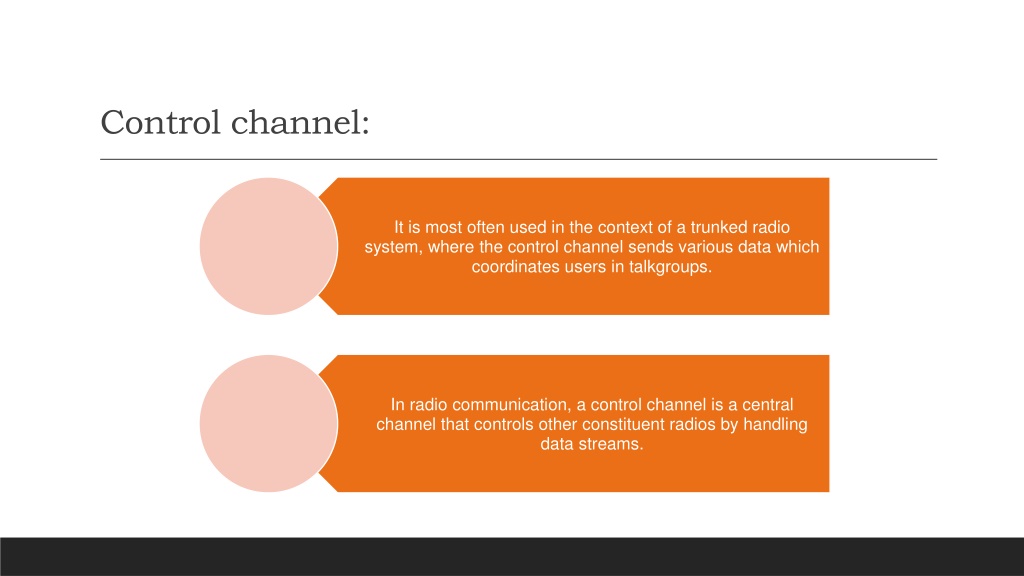 Control channel:

It is most often used in the context of a trunked radio system, where the control channel sends various data which coordinates users in talkgroups.

In radio communication, a control channel is a central channel that controls other constituent radios by handling data streams.